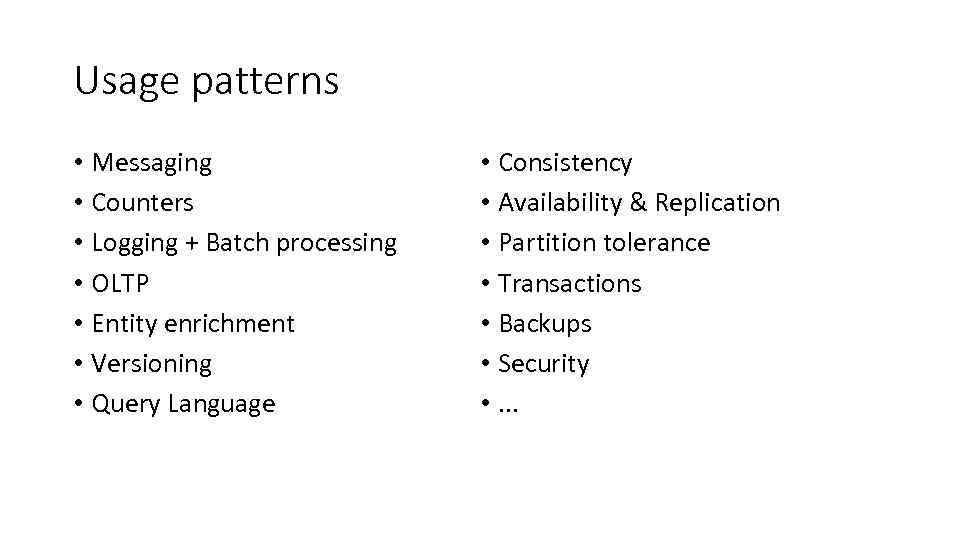 Usage patterns

• Messaging
• Counters
• Logging + Batch processing
• OLTP
• Entity enrichment
• Versioning
• Query Language

• Consistency
• Availability & Replication
• Partition tolerance
• Transactions
• Backups
• Security
• …